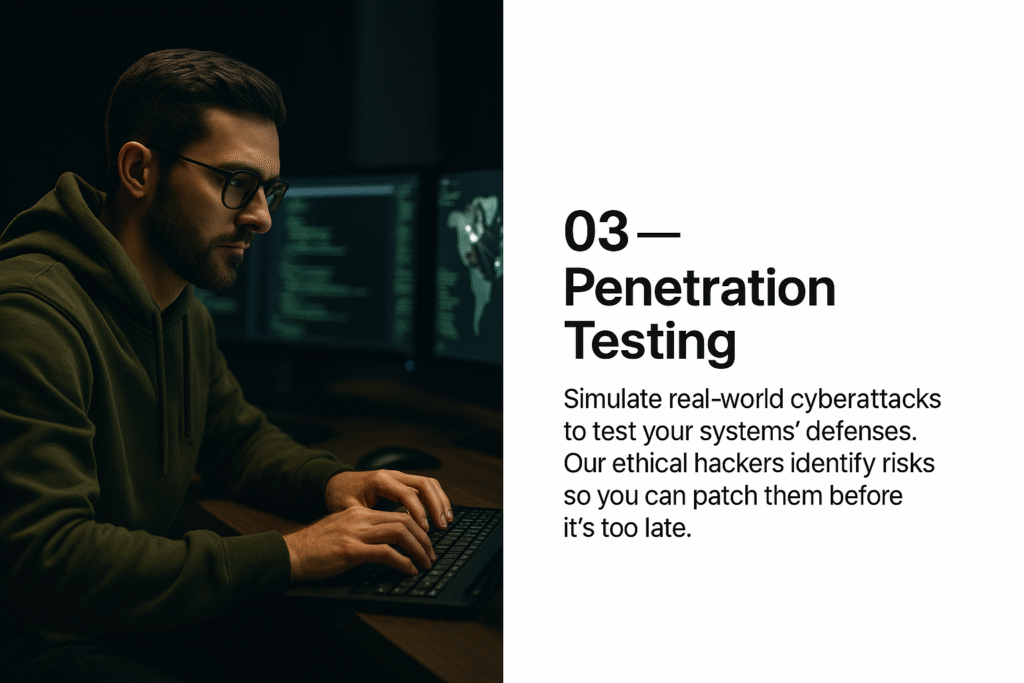 03 —
Penetration Testing

Simulate real-world cyberattacks to test your systems' defenses. Our ethical hackers identify risks so you can patch them before it's too late.